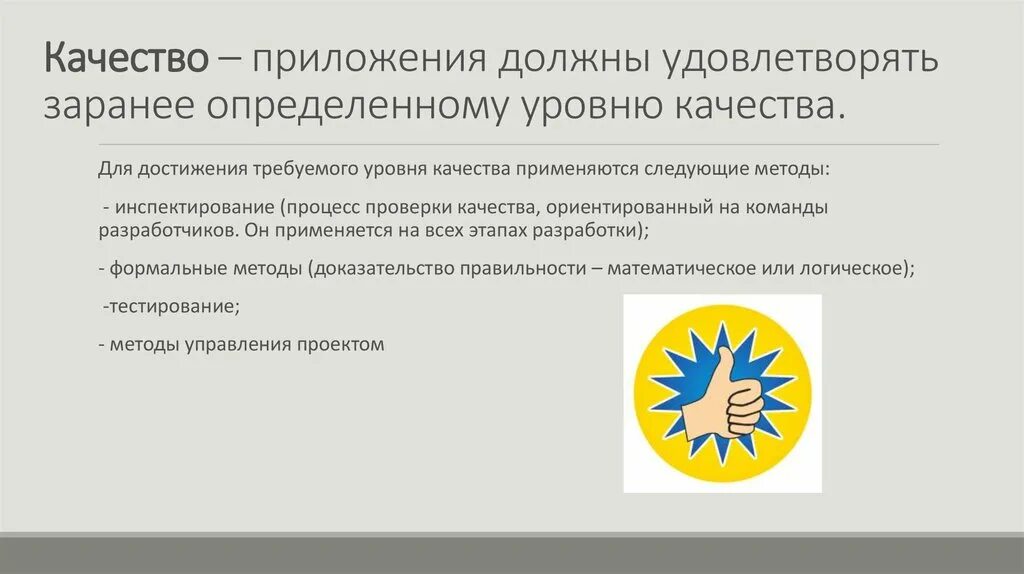 Качество – приложения должны удовлетворять заранее определенному уровню качества.

Для достижения требуемого уровня качества применяются следующие методы:

- инспектирование (процесс проверки качества, ориентированный на команды разработчиков. Он применяется на всех этапах разработки);

- формальные методы (доказательство правильности – математическое или логическое);

-тестирование;

- методы управления проектом